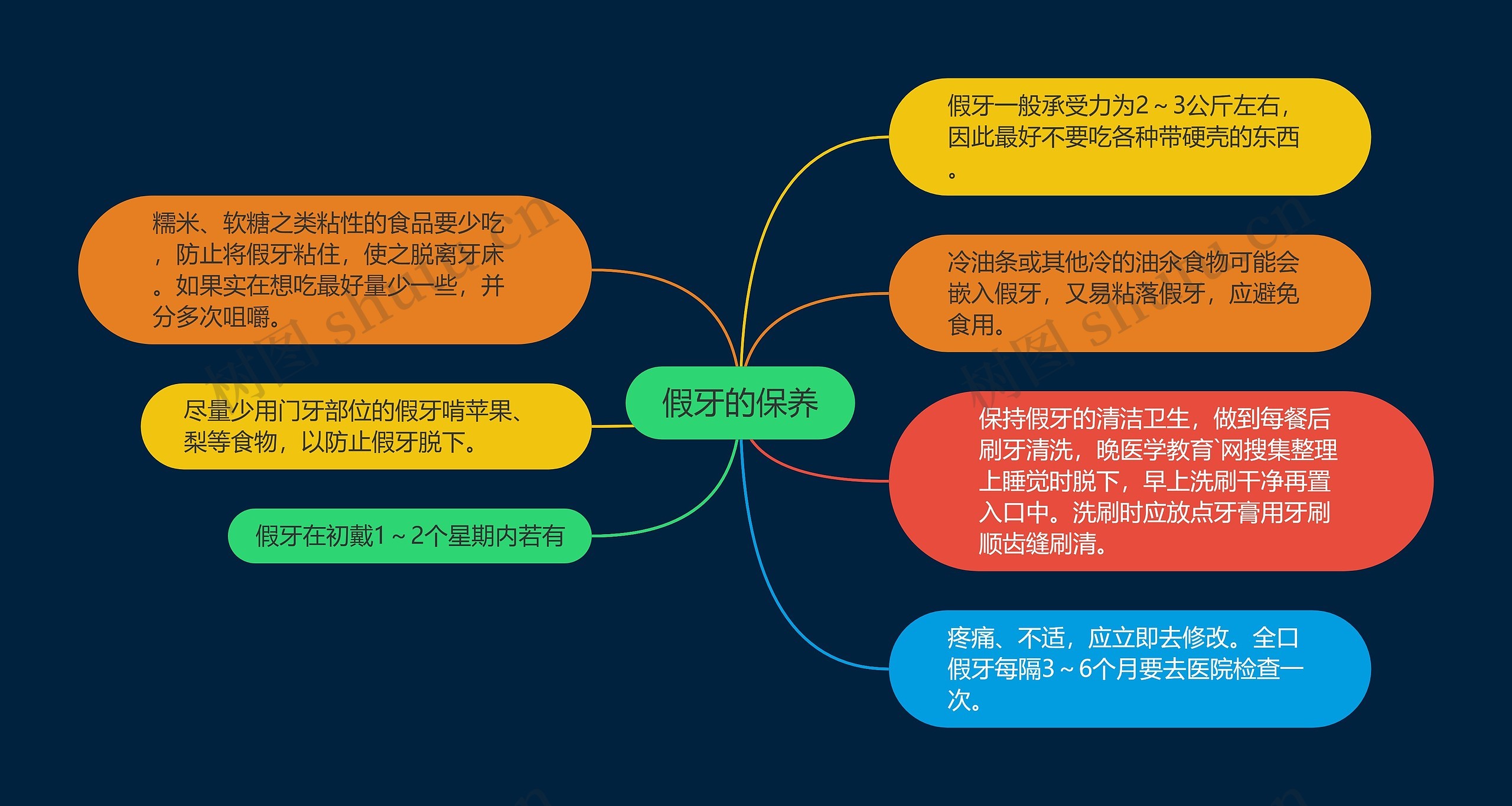 假牙的保养

假牙一般承受力为2～3公斤左右，因此最好不要吃各种带硬壳的东西。

冷油条或其他冷的油余食物可能会嵌入假牙，又易粘落假牙，应避免食用。

保持假牙的清洁卫生，做到每餐后刷牙清洗，晚医学教育`网搜集整理上睡觉时脱下，早上洗刷干净再置入口中。洗刷时应放点牙膏用牙刷顺齿缝刷清。

疼痛、不适，应立即去修改。全口假牙每隔3～6个月要去医院检查一次。

糯米、软糖之类粘性的食品要少吃，防止将假牙粘住，使之脱离牙床。如果实在想吃最好量少一些，并分多次咀嚼。

尽量少用门牙部位的假牙啃苹果、梨等食物，以防止假牙脱下。

假牙在初戴1～2个星期内若有

树图 shutu.cn

树图 shutu.cn